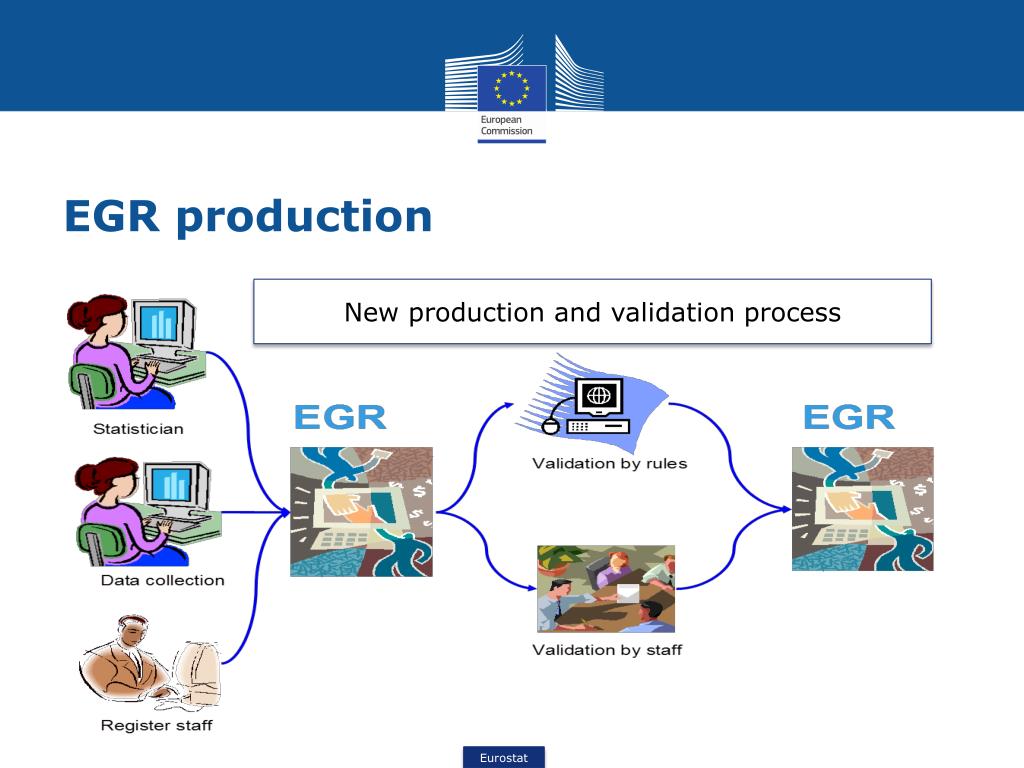 European Commission

EGR production

New production and validation process

Statistician

Data collection

Register staff

EGR

Validation by rules

Validation by staff

EGR

Eurostat